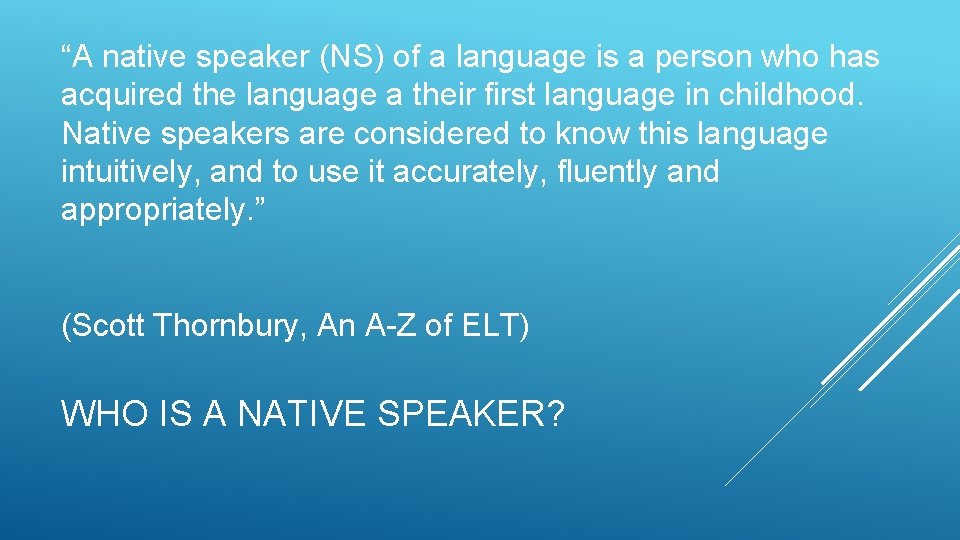 “A native speaker (NS) of a language is a person who has acquired the language a their first language in childhood. Native speakers are considered to know this language intuitively, and to use it accurately, fluently and appropriately.”

(Scott Thornbury, An A-Z of ELT)

WHO IS A NATIVE SPEAKER?